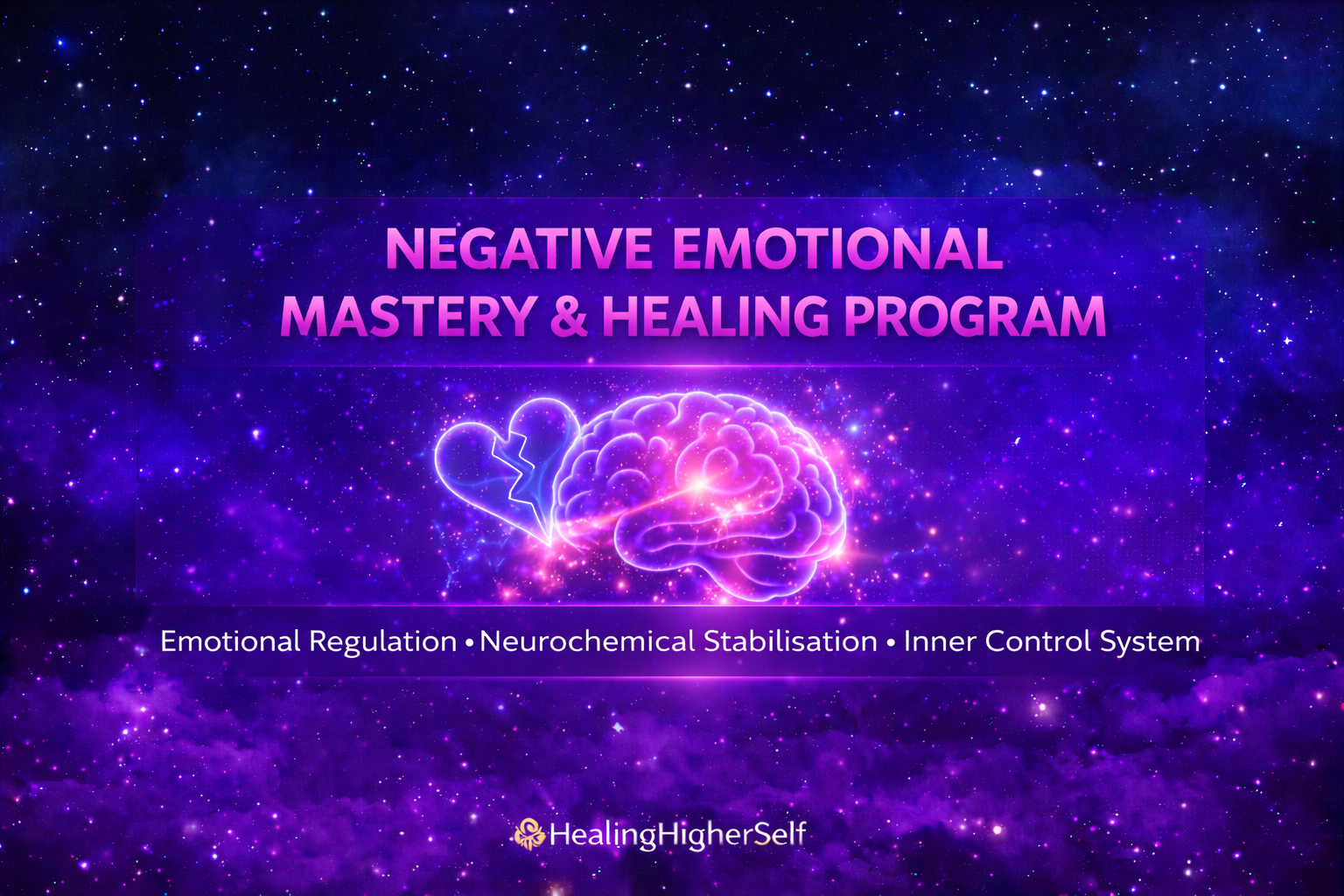 NEGATIVE EMOTIONAL MASTERY & HEALING PROGRAM

Emotional Regulation • Neurochemical Stabilisation • Inner Control System

HealingHigherSelf